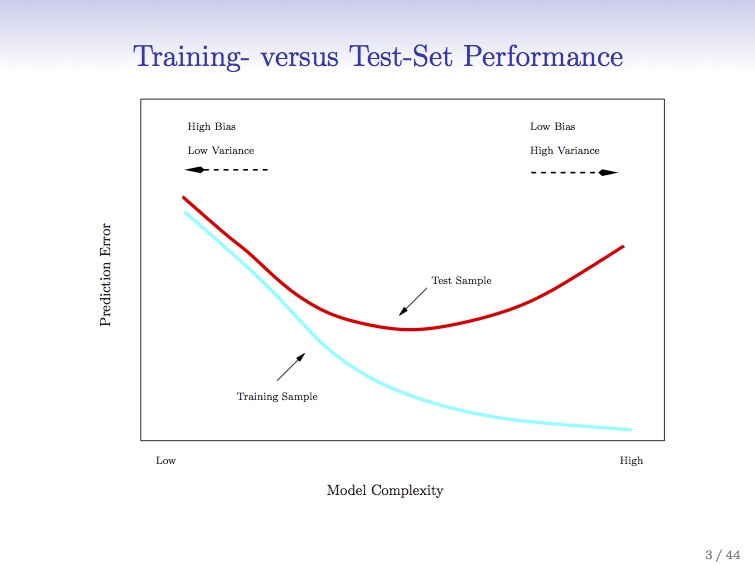 Training- versus Test-Set Performance

High Bias

Low Variance

Low Bias

High Variance

Prediction Error

Test Sample

Training Sample

Low

High

Model Complexity

3 / 44